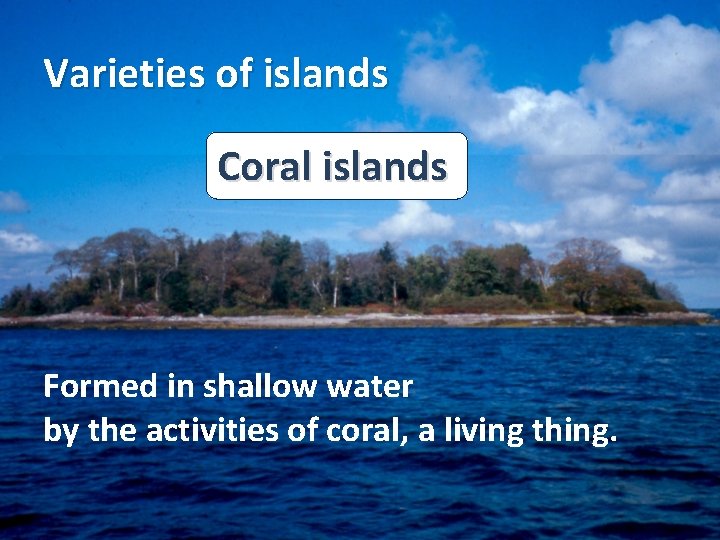 Varieties of islands

Coral islands

Formed in shallow water
by the activities of coral, a living thing.